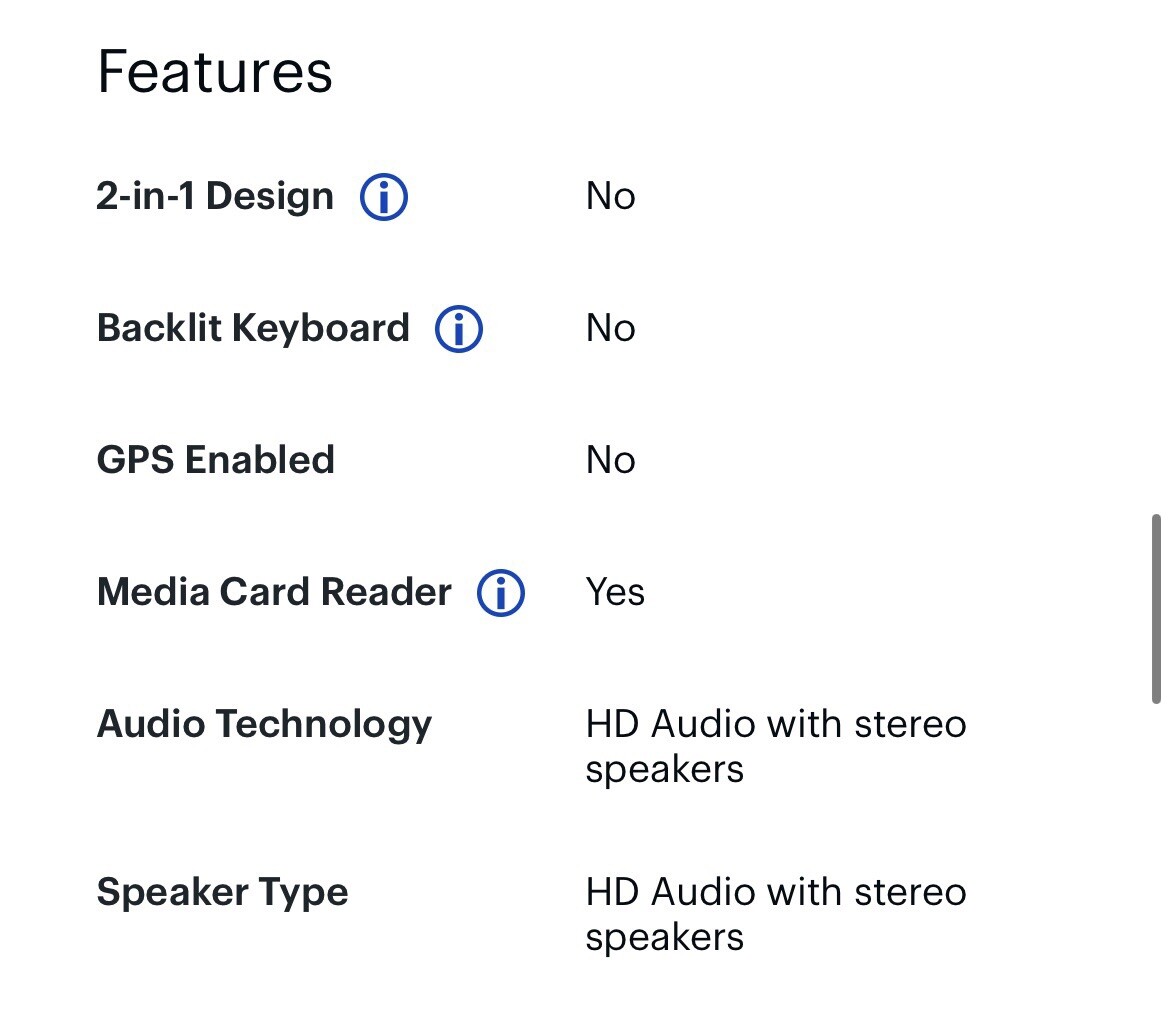 Features

| | |
|---|---|
| 2-in-1 Design | No |
| Backlit Keyboard | No |
| GPS Enabled | No |
| Media Card Reader | Yes |
| Audio Technology | HD Audio with stereo speakers |
| Speaker Type | HD Audio with stereo speakers |